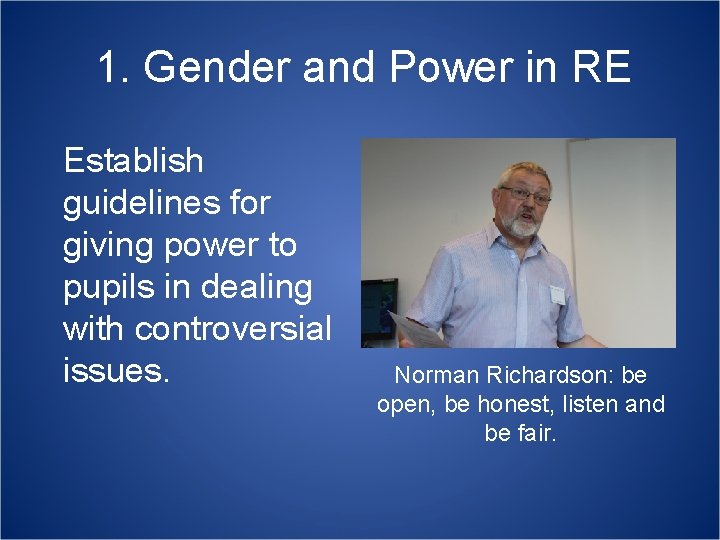 1. Gender and Power in RE

Establish guidelines for giving power to pupils in dealing with controversial issues.

Norman Richardson: be open, be honest, listen and be fair.